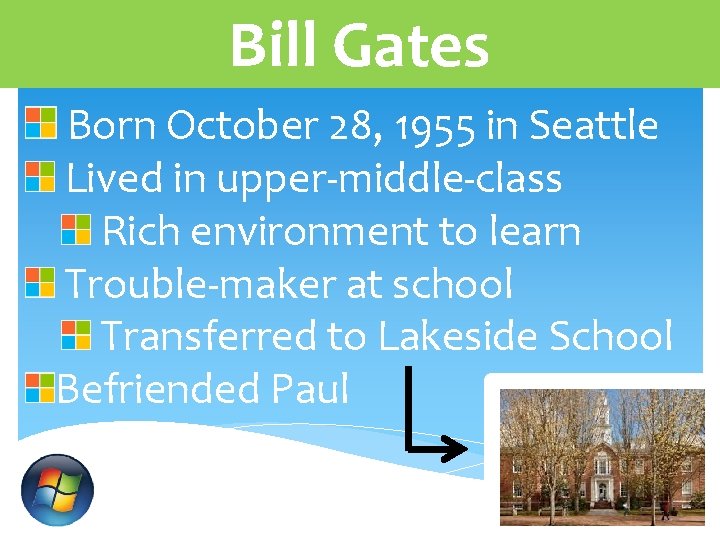 Bill Gates

Born October 28, 1955 in Seattle
Lived in upper-middle-class
Rich environment to learn
Trouble-maker at school
Transferred to Lakeside School
Befriended Paul